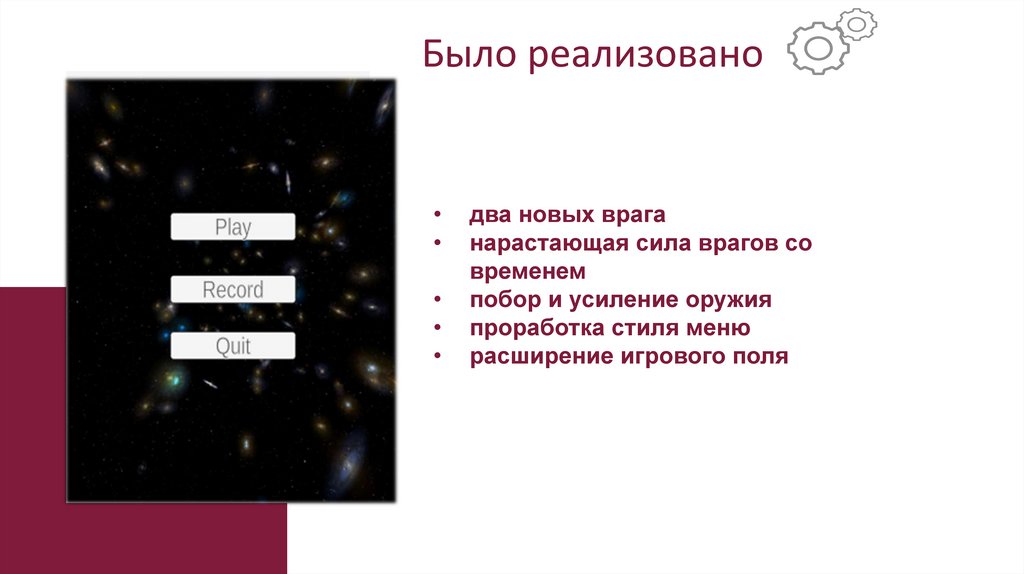 Было реализовано

Play

Record

Quit

• два новых врага
• нарастающая сила врагов со временем
• побор и усиление оружия
• проработка стиля меню
• расширение игрового поля